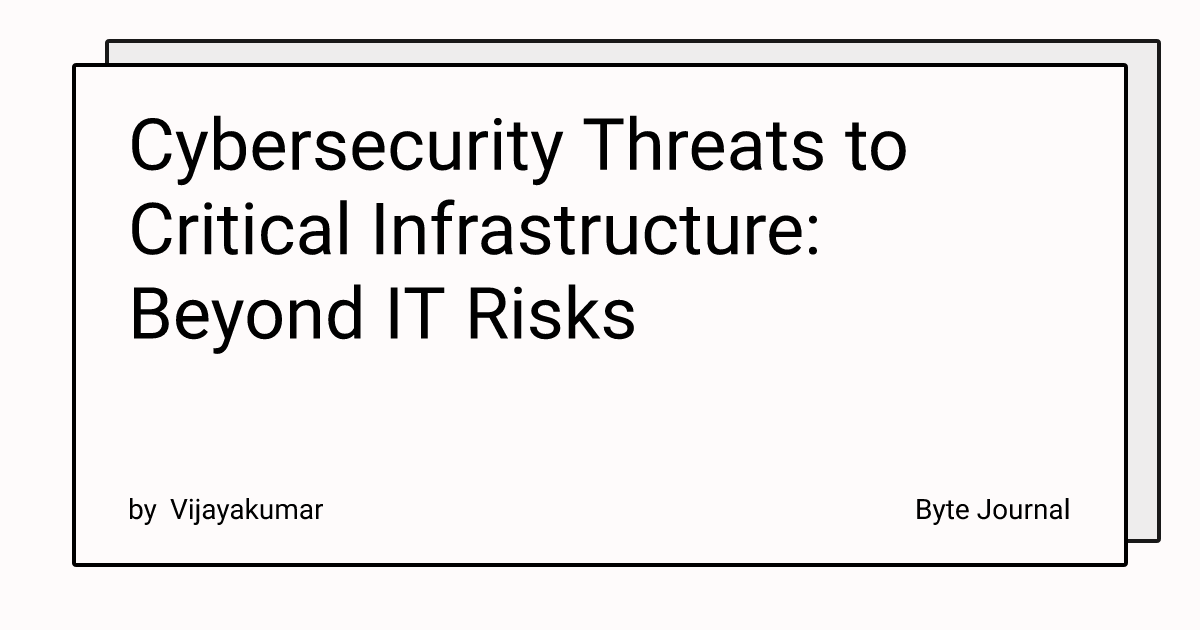 Cybersecurity Threats to Critical Infrastructure: Beyond IT Risks

by Vijayakumar

Byte Journal